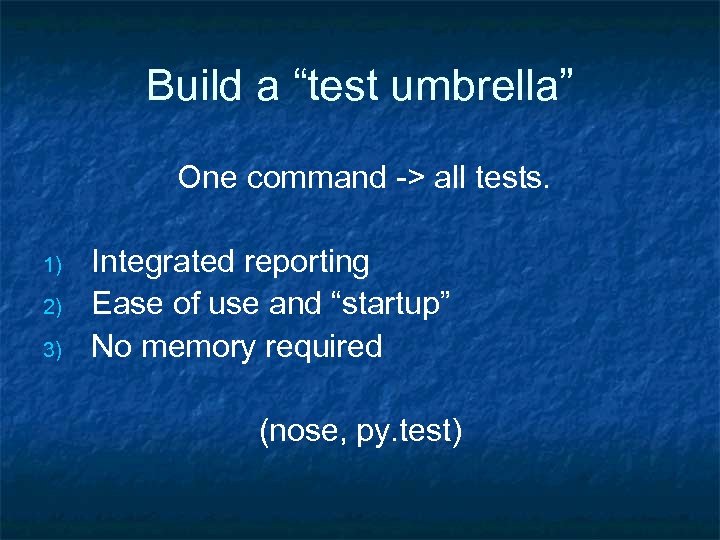 Build a “test umbrella”

One command -> all tests.

1) Integrated reporting
2) Ease of use and “startup”
3) No memory required

(nose, py.test)